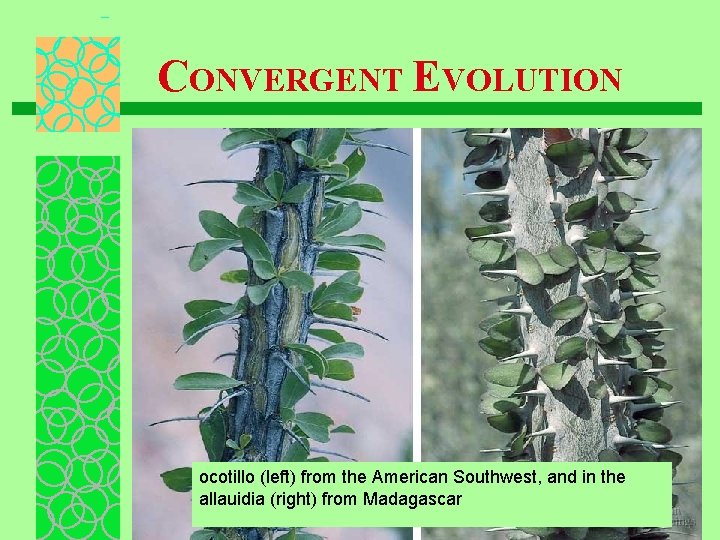 CONVERGENT EVOLUTION

ocotillo (left) from the American Southwest, and in the allauidia (right) from Madagascar